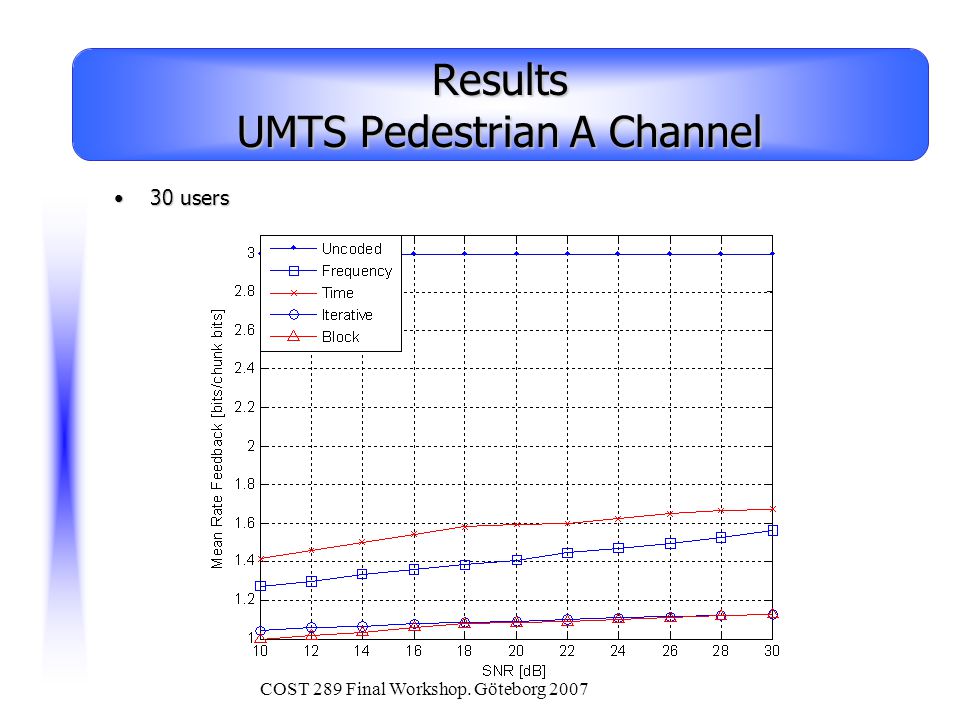 Results
UMTS Pedestrian A Channel

• 30 users

Uncoded
Frequency
Time
Iterative
Block

Mean Rate Feedback [bits/chunk bits]

3
2.8
2.6
2.4
2.2
2
1.8
1.6
1.4
1.2
1

10 12 14 16 18 20 22 24 26 28 30

SNR [dB]

COST 289 Final Workshop. Göteborg 2007